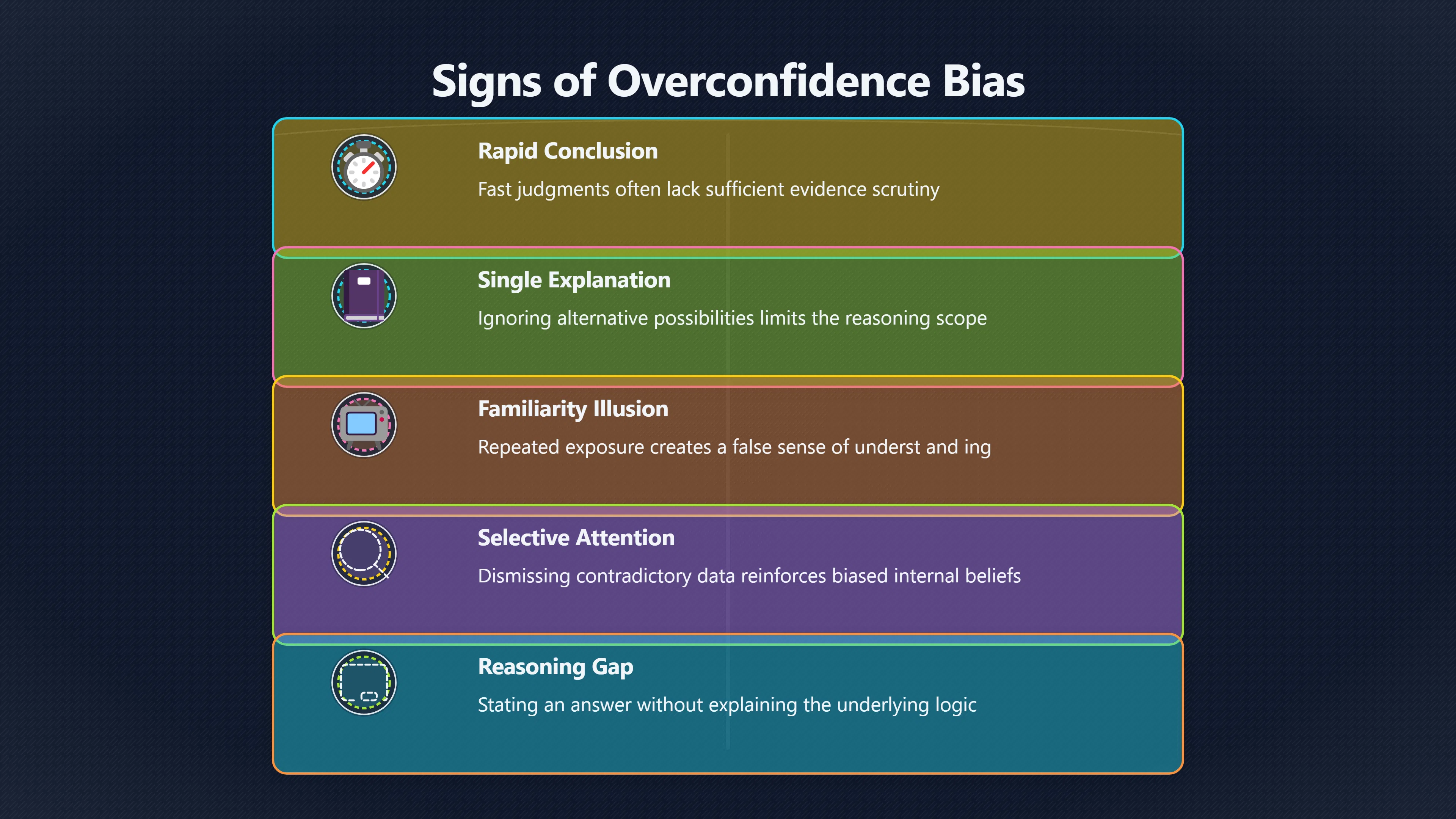 Signs of Overconfidence Bias

Rapid Conclusion

Fast judgments often lack sufficient evidence scrutiny

Single Explanation

Ignoring alternative possibilities limits the reasoning scope

Familiarity Illusion

Repeated exposure creates a false sense of underst and ing

Selective Attention

Dismissing contradictory data reinforces biased internal beliefs

Reasoning Gap

Stating an answer without explaining the underlying logic